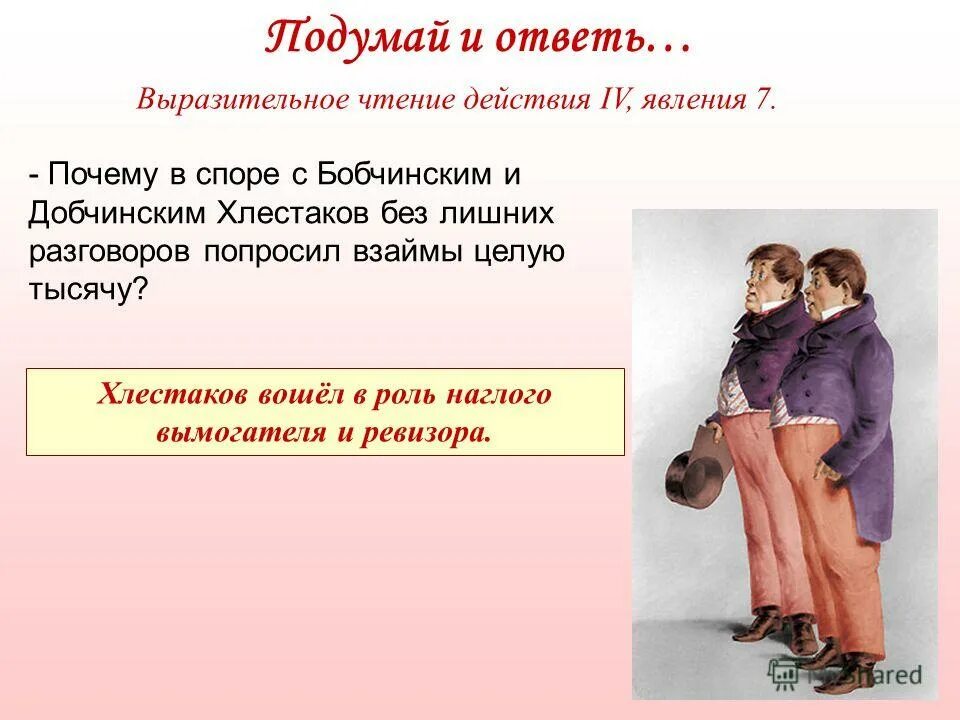 Подумай и ответь…

Выразительное чтение действия IV, явления 7.

- Почему в споре с Бобчинским и Добчинским Хлестаков без лишних разговоров попросил взаймы целую тысячу?

Хлестаков вошёл в роль наглого вымогателя и ревизора.

MyShared